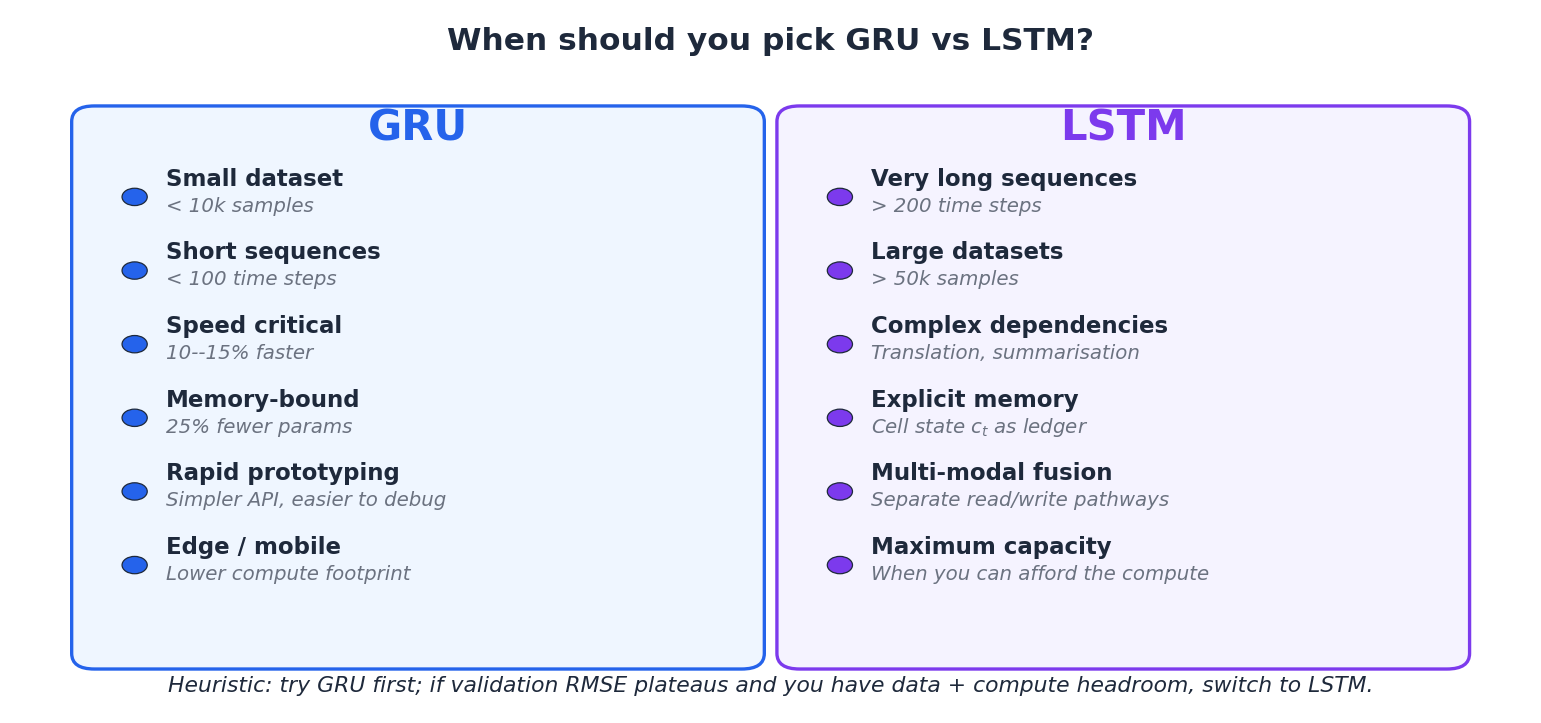 When should you pick GRU vs LSTM?

GRU

Small dataset
< 10k samples

Short sequences
< 100 time steps

Speed critical
10--15% faster

Memory-bound
25% fewer params

Rapid prototyping
Simpler API, easier to debug

Edge / mobile
Lower compute footprint

LSTM

Very long sequences
> 200 time steps

Large datasets
> 50k samples

Complex dependencies
Translation, summarisation

Explicit memory
Cell state $c_t$ as ledger

Multi-modal fusion
Separate read/write pathways

Maximum capacity
When you can afford the compute

Heuristic: try GRU first; if validation RMSE plateaus and you have data + compute headroom, switch to LSTM.